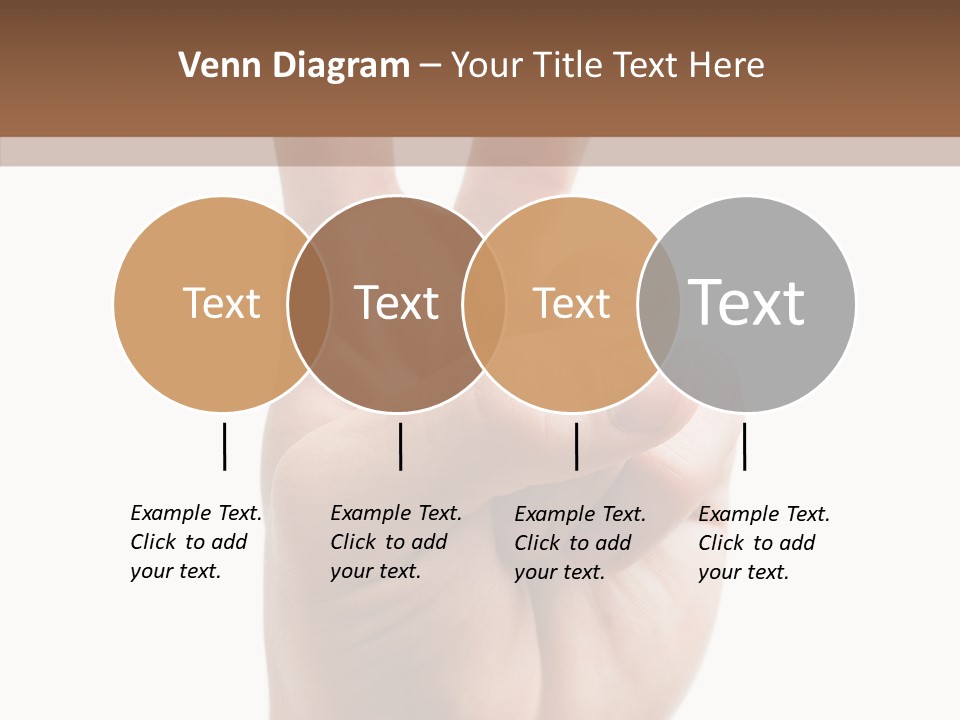 Venn Diagram – Your Title Text Here

Text

Text

Text

Text

Example Text. Click to add your text.

Example Text. Click to add your text.

Example Text. Click to add your text.

Example Text. Click to add your text.